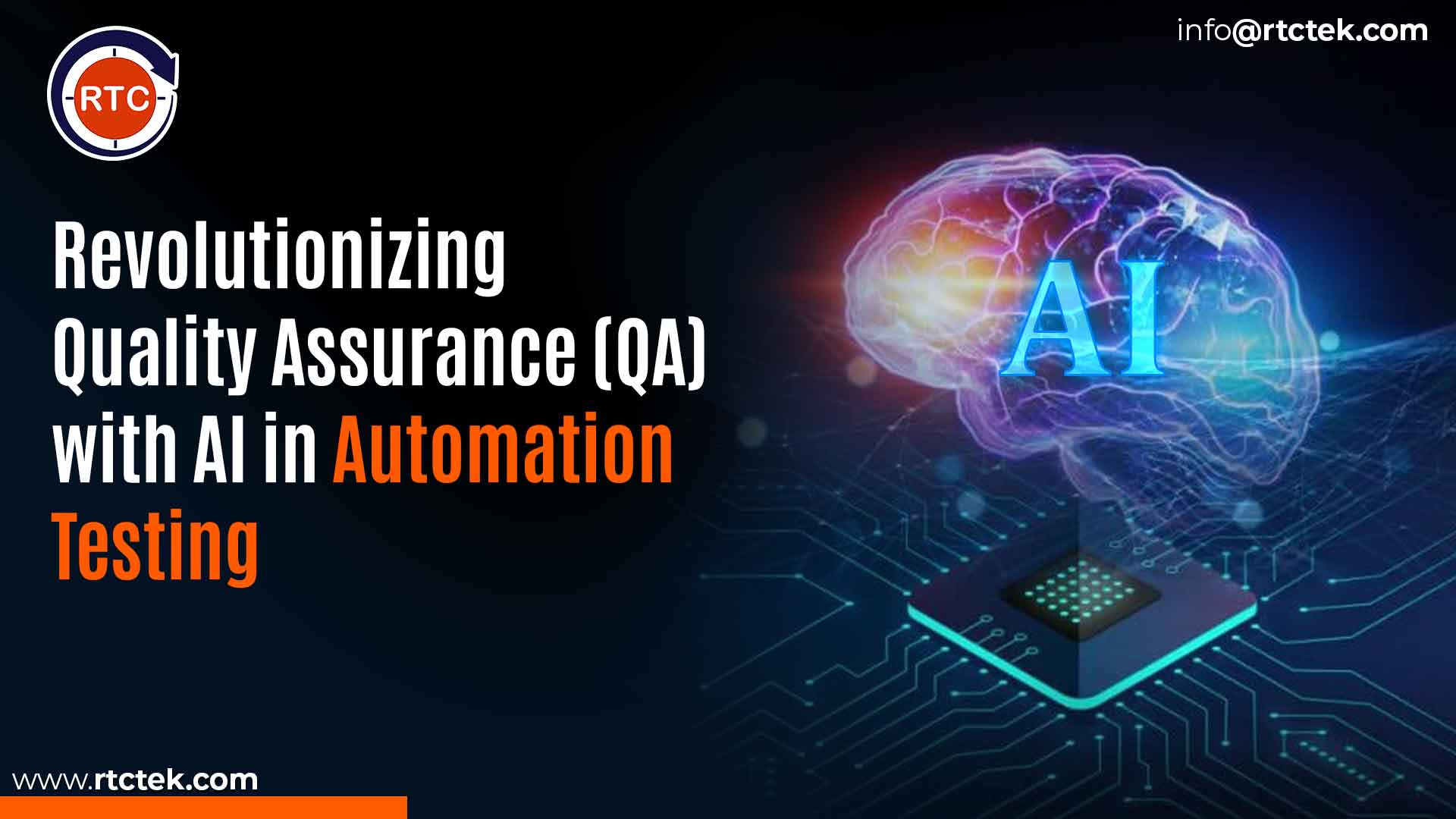 RTC

info@rtctek.com

Revolutionizing Quality Assurance (QA) with AI in Automation Testing

AI

www.rtctek.com